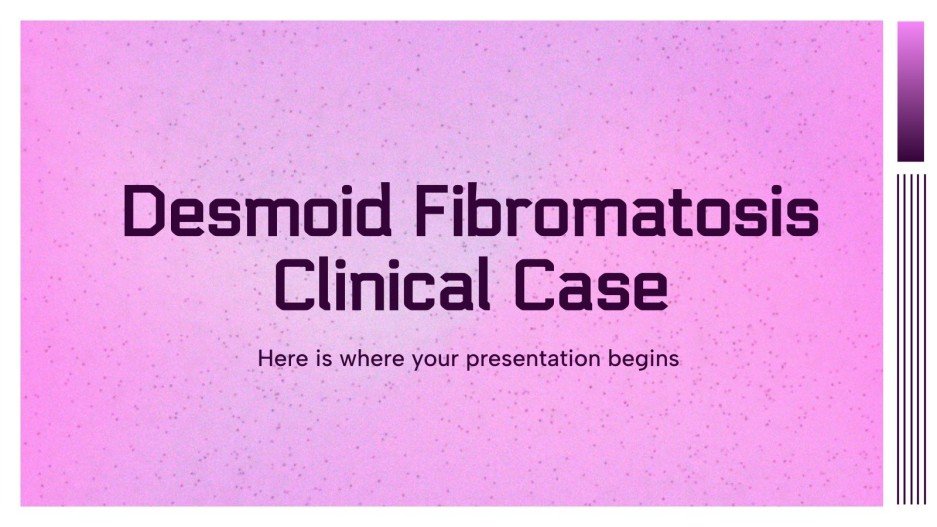 Desmoid Fibromatosis Clinical Case

Here is where your presentation begins